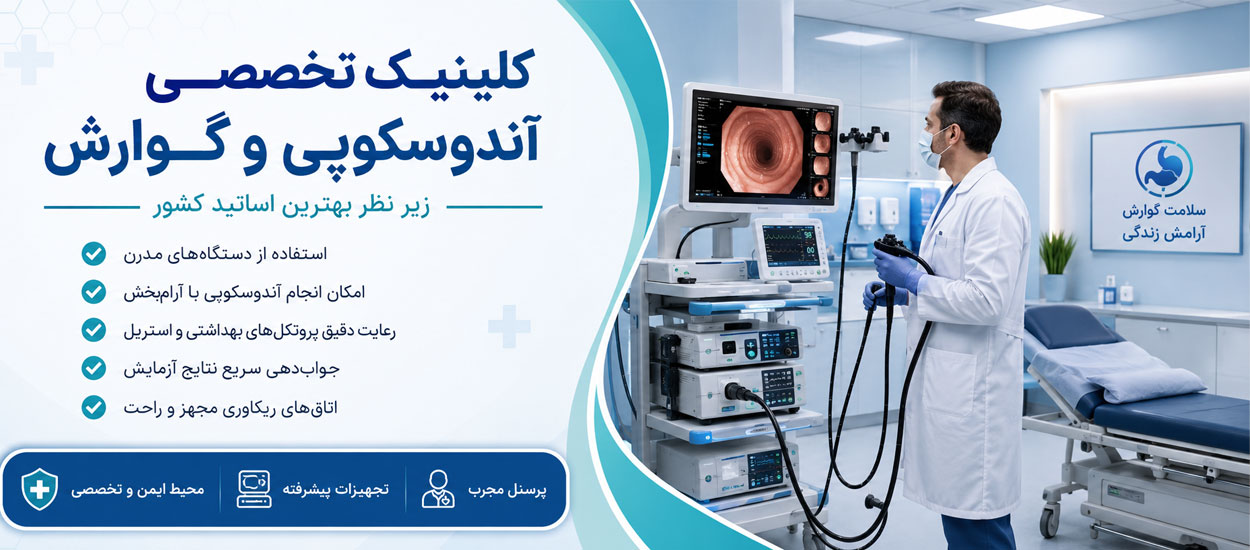 کلینیک تخصصی
آندوسکوپی و گوارش

زیر نظر بهترین اساتید کشور

استفاده از دستگاه‌های مدرن
امکان انجام آندوسکوپی با آرام‌بخش
رعایت دقیق پروتکل‌های بهداشتی و استریل
جواب‌دهی سریع نتایج آزمایش
اتاق‌های ریکاوری مجهز و راحت

پرسنل مجرب
تجهیزات پیشرفته
محیط ایمن و تخصصی

سلامت گوارش
آرامش زندگی